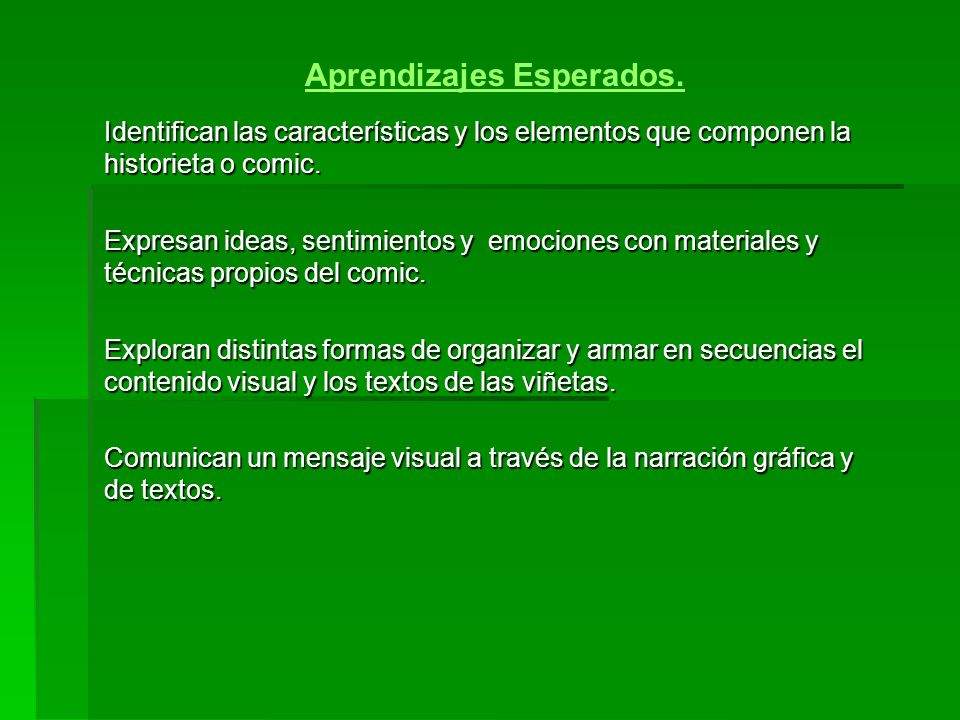 Aprendizajes Esperados.

Identifican las características y los elementos que componen la historieta o comic.

Expresan ideas, sentimientos y emociones con materiales y técnicas propios del comic.

Exploran distintas formas de organizar y armar en secuencias el contenido visual y los textos de las viñetas.

Comunican un mensaje visual a través de la narración gráfica y de textos.